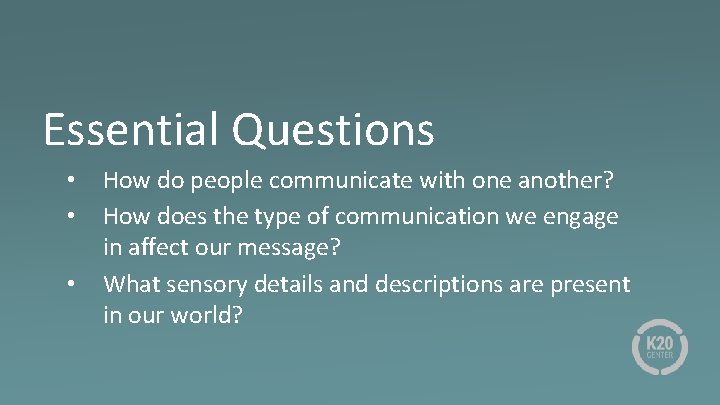 Essential Questions

• How do people communicate with one another?
• How does the type of communication we engage in affect our message?
• What sensory details and descriptions are present in our world?

K20
CENTER